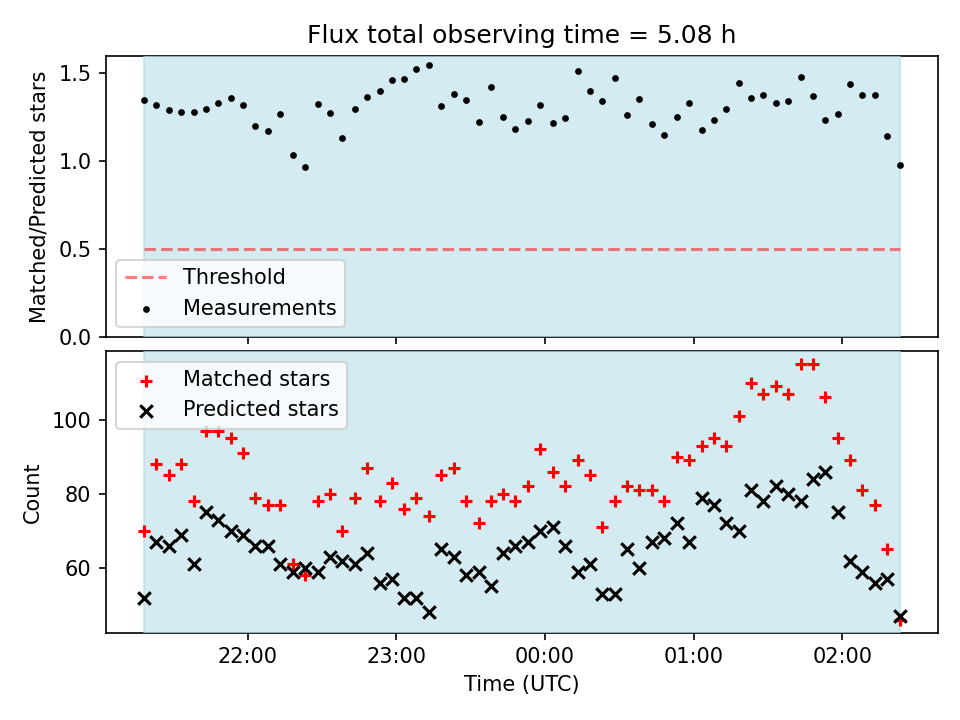 Flux total observing time = 5.08 h

Matched/Predicted stars

1.5
1.0
0.5
0.0

Threshold
Measurements

Matched stars
Predicted stars

Count

100
80
60

22:00
23:00
00:00
01:00
02:00

Time (UTC)